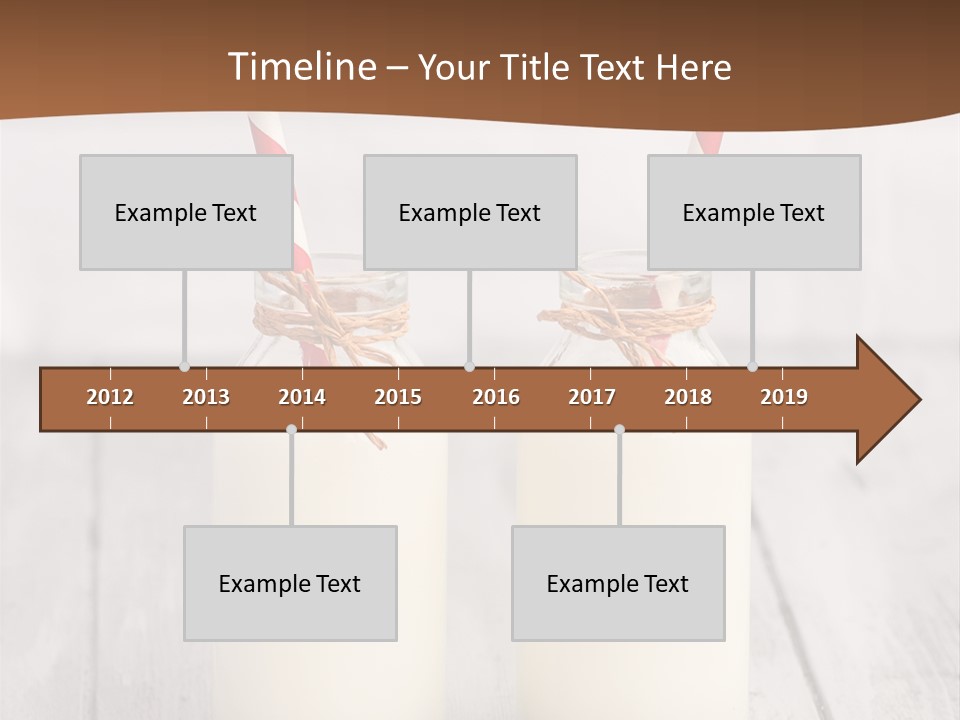 Timeline – Your Title Text Here

Example Text

Example Text

Example Text

2012 2013 2014 2015 2016 2017 2018 2019

Example Text

Example Text